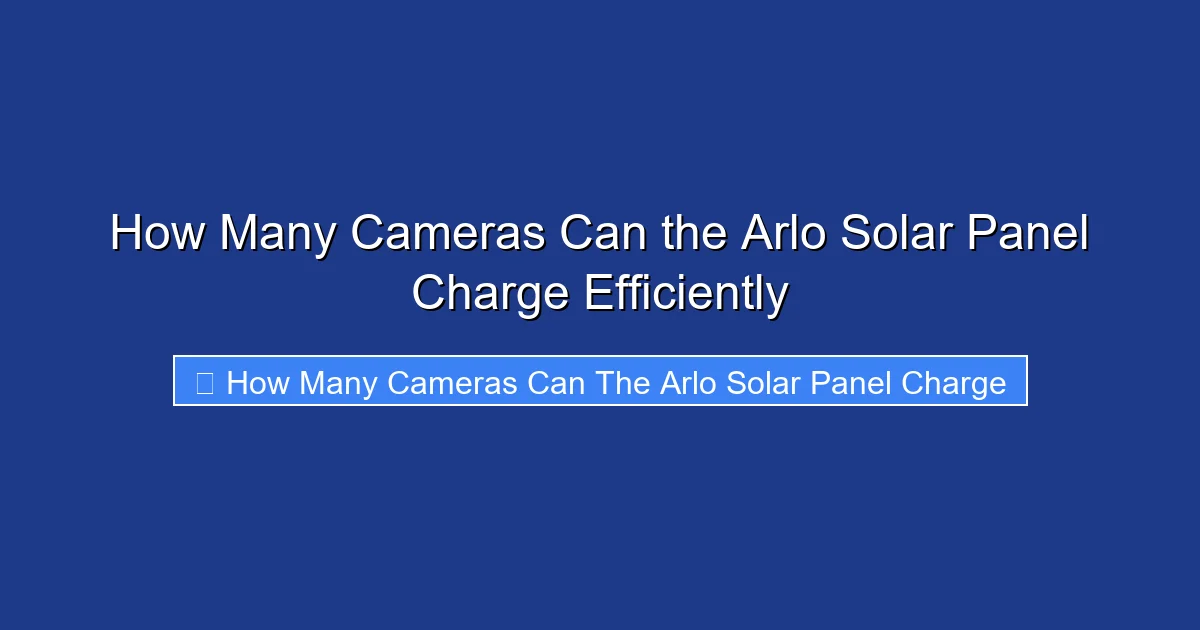 How Many Cameras Can the Arlo Solar Panel Charge Efficiently

How Many Cameras Can The Arlo Solar Panel Charge